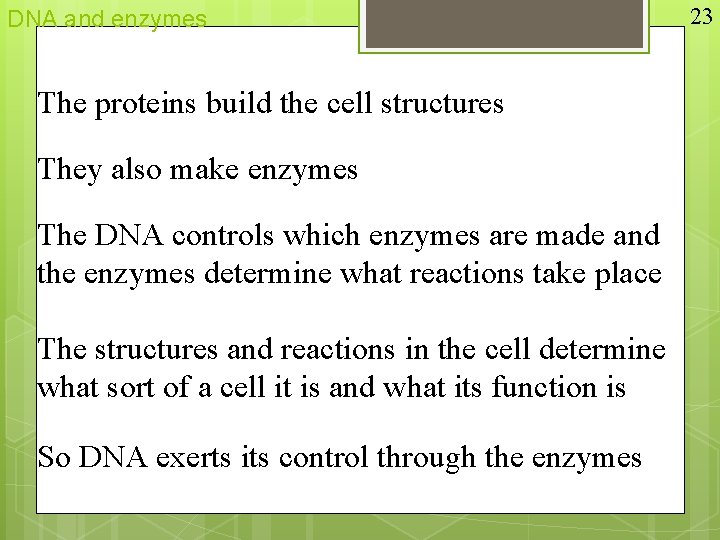 DNA and enzymes

23

The proteins build the cell structures

They also make enzymes

The DNA controls which enzymes are made and the enzymes determine what reactions take place

The structures and reactions in the cell determine what sort of a cell it is and what its function is

So DNA exerts its control through the enzymes